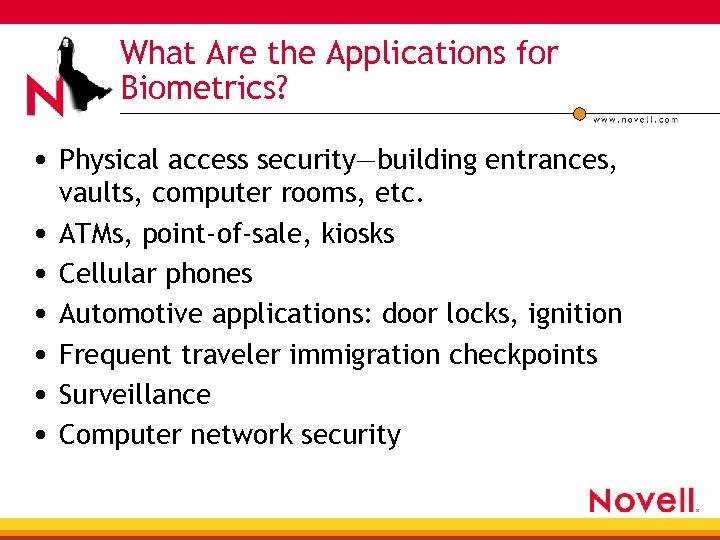 N

What Are the Applications for Biometrics?

www.novell.com

• Physical access security—building entrances, vaults, computer rooms, etc.
• ATMs, point-of-sale, kiosks
• Cellular phones
• Automotive applications: door locks, ignition
• Frequent traveler immigration checkpoints
• Surveillance
• Computer network security

Novell.